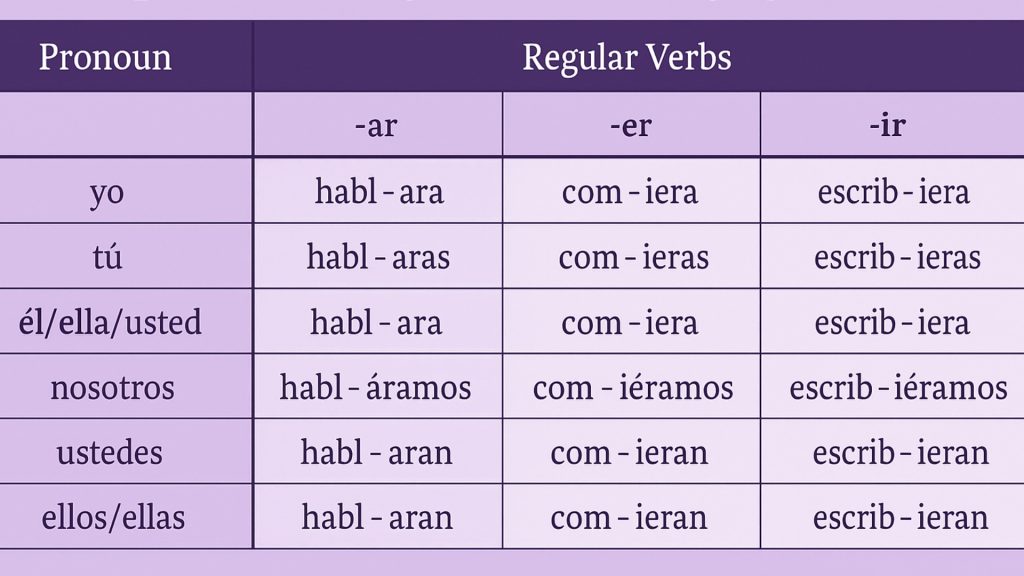 | Pronoun | Regular Verbs | | |
|---|---|---|---|
| | -ar | -er | -ir |
| yo | habl - ara | com - iera | escrib - iera |
| tú | habl - aras | com - ieras | escrib - ieras |
| él/ella/usted | habl - ara | com - iera | escrib - iera |
| nosotros | habl - áramos | com - iéramos | escrib - iéramos |
| ustedes | habl - aran | com - ieran | escrib - ieran |
| ellos/ellas | habl - aran | com - ieran | escrib - ieran |